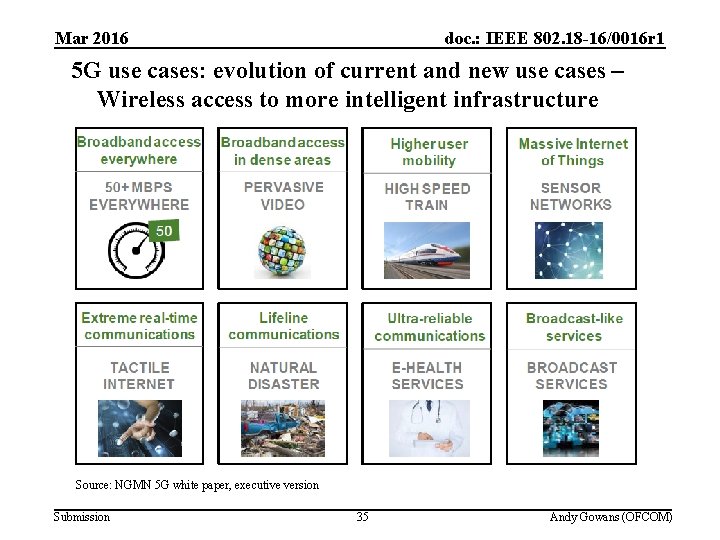 Mar 2016

doc.: IEEE 802.18-16/0016r1

5G use cases: evolution of current and new use cases – Wireless access to more intelligent infrastructure

Broadband access everywhere

50+ MBPS EVERYWHERE

50

Broadband access in dense areas

PERVASIVE VIDEO

Higher user mobility

HIGH SPEED TRAIN

Massive Internet of Things

SENSOR NETWORKS

Extreme real-time communications

TACTILE INTERNET

Lifeline communications

NATURAL DISASTER

Ultra-reliable communications

E-HEALTH SERVICES

Broadcast-like services

BROADCAST SERVICES

Source: NGMN 5G white paper, executive version

Submission

35

Andy Gowans (OFCOM)